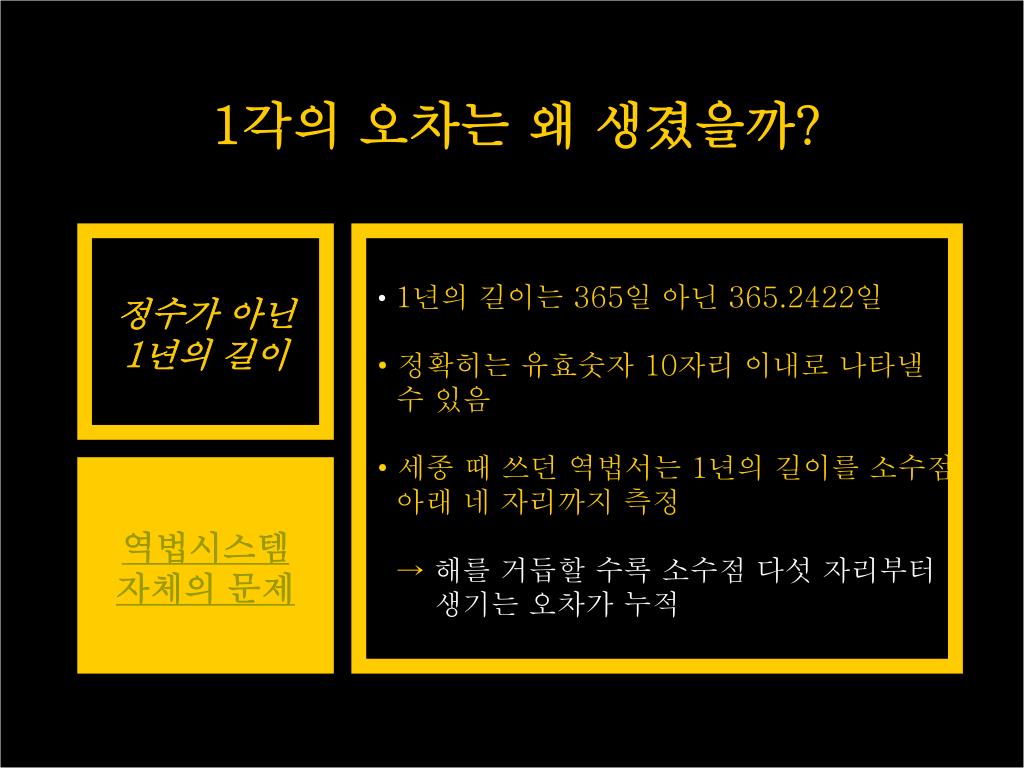 1각의 오차는 왜 생겼을까?

정수가 아닌 1년의 길이

역법시스템 자체의 문제

• 1년의 길이는 365일 아닌 365.2422일

• 정확히는 유효숫자 10자리 이내로 나타낼 수 있음

• 세종 때 쓰던 역법서는 1년의 길이를 소수점 아래 네 자리까지 측정

→ 해를 거듭할 수록 소수점 다섯 자리부터 생기는 오차가 누적